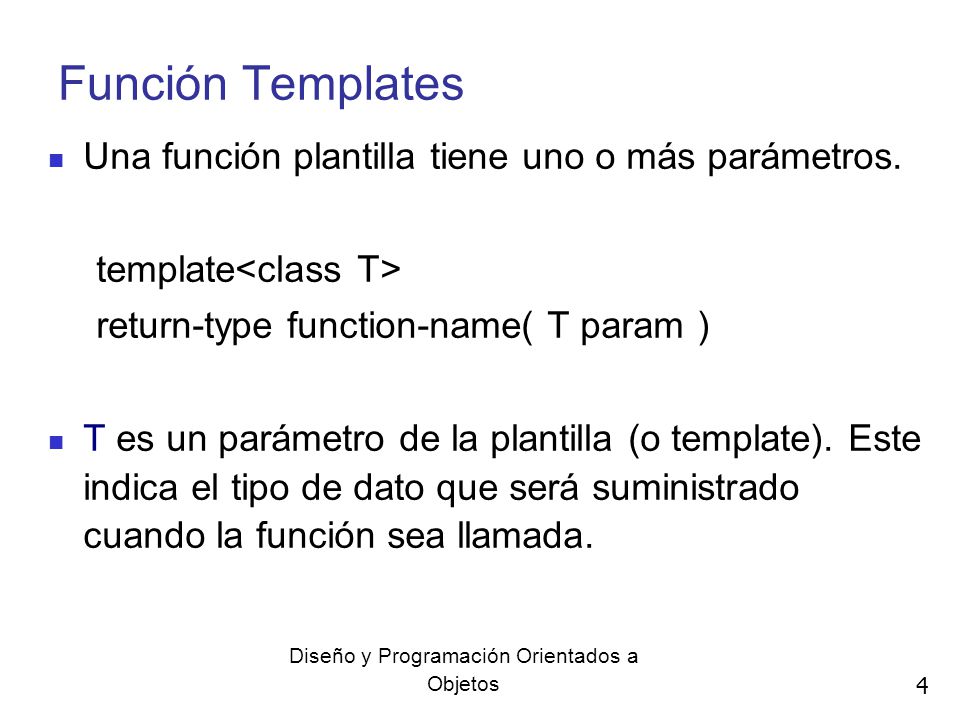 Función Templates

Una función plantilla tiene uno o más parámetros.

template<class T>
return-type function-name( T param )

T es un parámetro de la plantilla (o template). Este indica el tipo de dato que será suministrado cuando la función sea llamada.

Diseño y Programación Orientados a Objetos

4